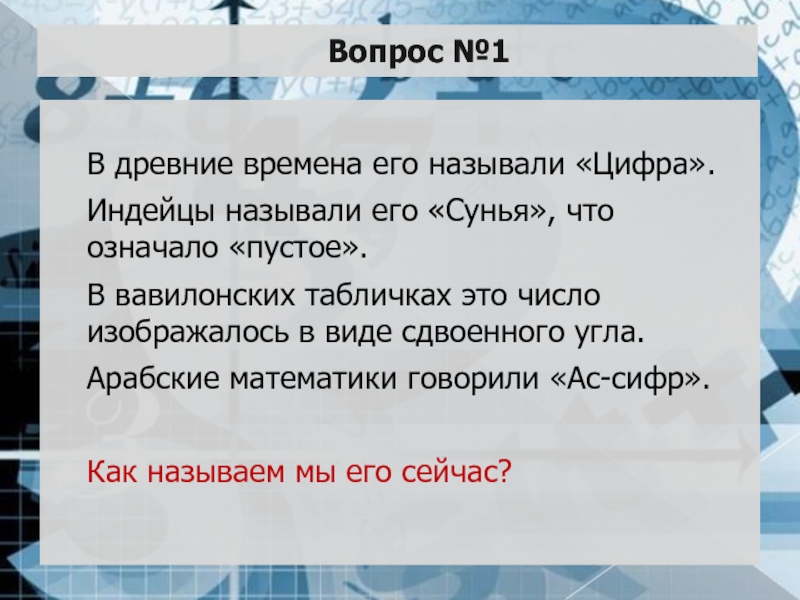 Вопрос №1

В древние времена его называли «Цифра».

Индейцы называли его «Сунья», что означало «пустое».

В вавилонских табличках это число изображалось в виде сдвоенного угла.

Арабские математики говорили «Ас-сифр».

Как называем мы его сейчас?